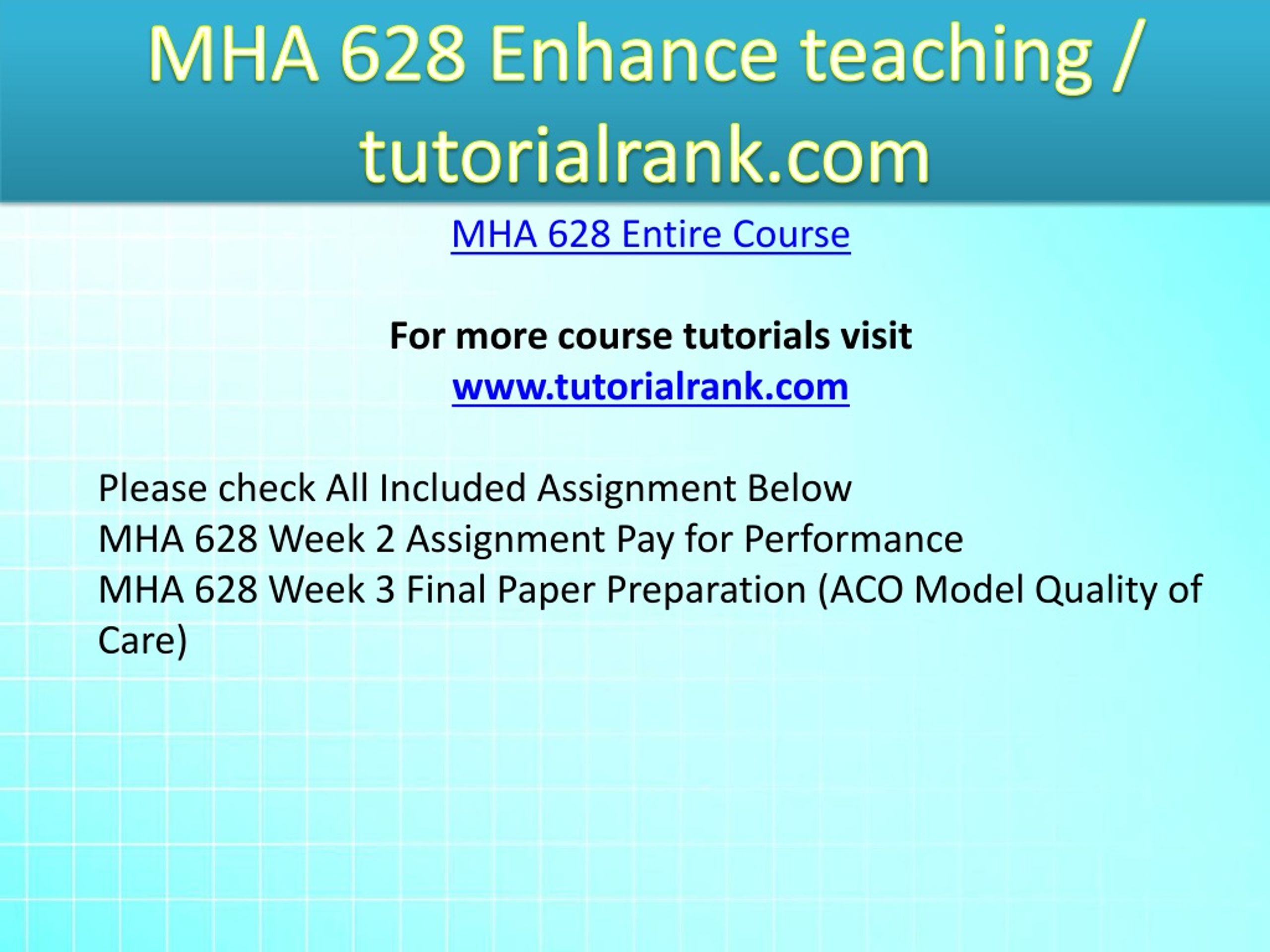 MHA 628 Enhance teaching / tutorialrank.com

MHA 628 Entire Course

For more course tutorials visit
www.tutorialrank.com

Please check All Included Assignment Below
MHA 628 Week 2 Assignment Pay for Performance
MHA 628 Week 3 Final Paper Preparation (ACO Model Quality of Care)